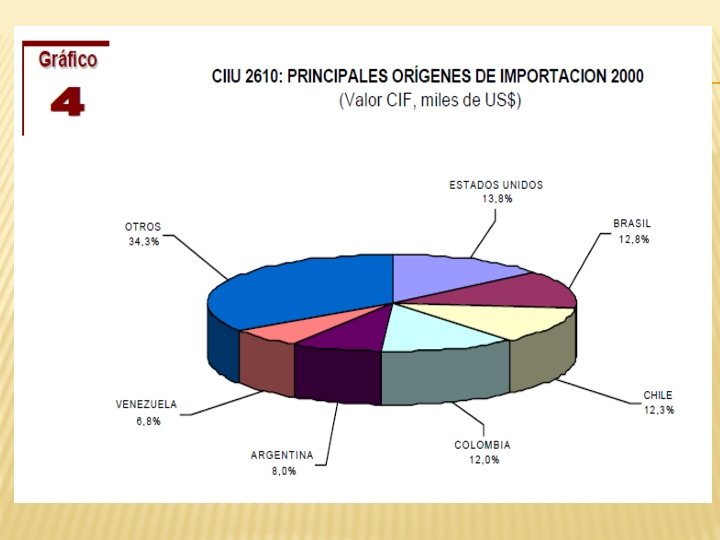 Gráfico
4

CIIU 2610: PRINCIPALES ORÍGENES DE IMPORTACION 2000
(Valor CIF, miles de US$)

ESTADOS UNIDOS
13,8%

BRASIL
12,8%

CHILE
12,3%

COLOMBIA
12,0%

ARGENTINA
8,0%

VENEZUELA
6,8%

OTROS
34,3%